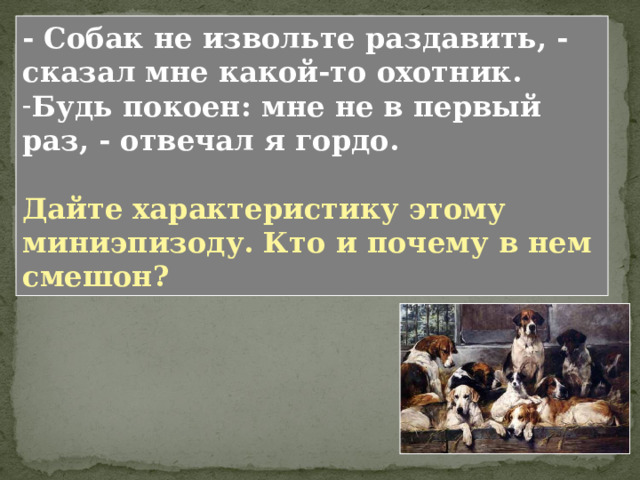 - Собак не извольте раздавить, - сказал мне какой-то охотник.
-Будь покоен: мне не в первый раз, - отвечал я гордо.

Дайте характеристику этому миниэпизоду. Кто и почему в нем смешон?